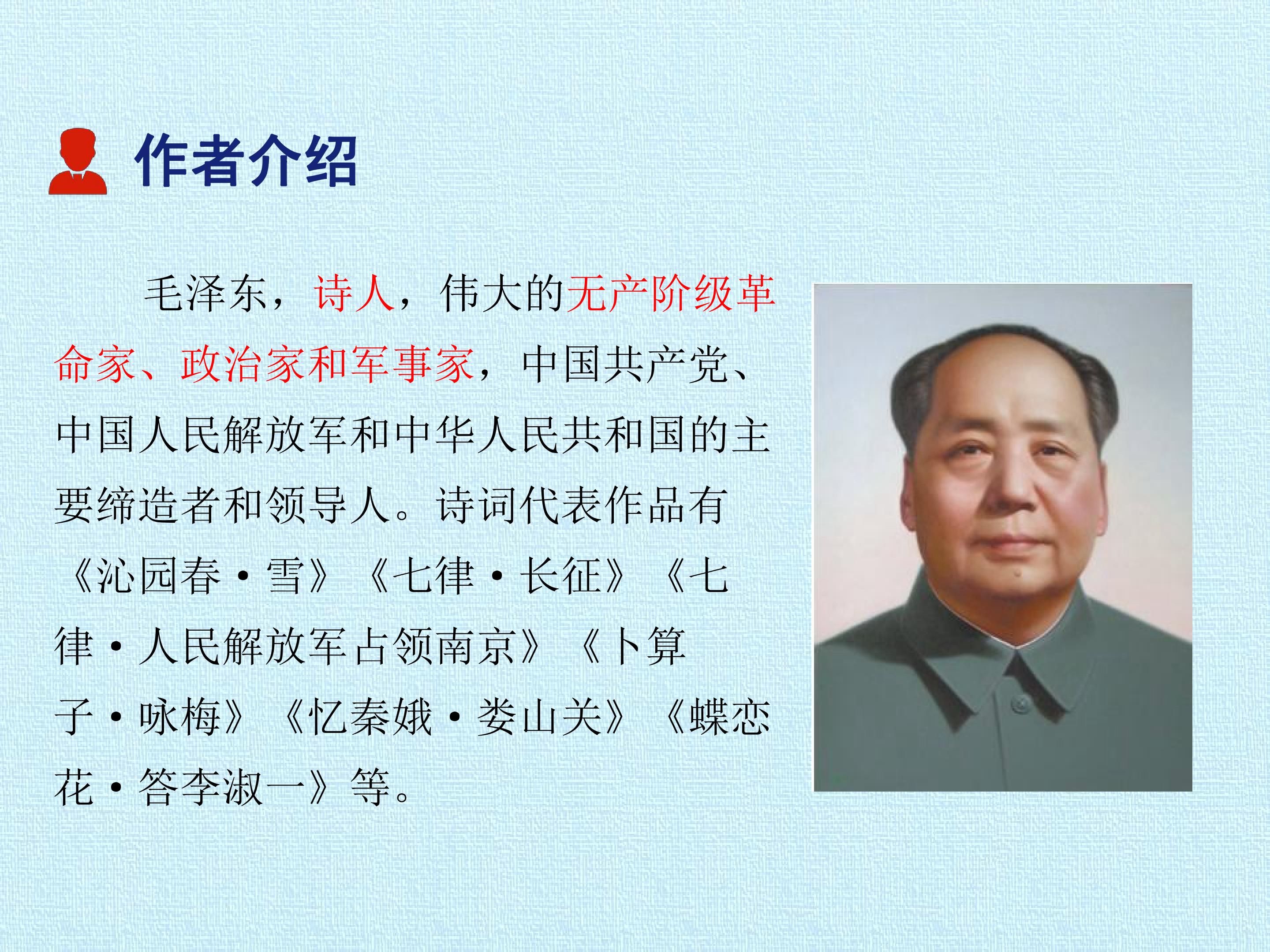 作者介绍

毛泽东，诗人，伟大的无产阶级革命家、政治家和军事家，中国共产党、中国人民解放军和中华人民共和国的主要缔造者和领导人。诗词代表作品有《沁园春·雪》《七律·长征》《七律·人民解放军占领南京》《卜算子·咏梅》《忆秦娥·娄山关》《蝶恋花·答李淑一》等。